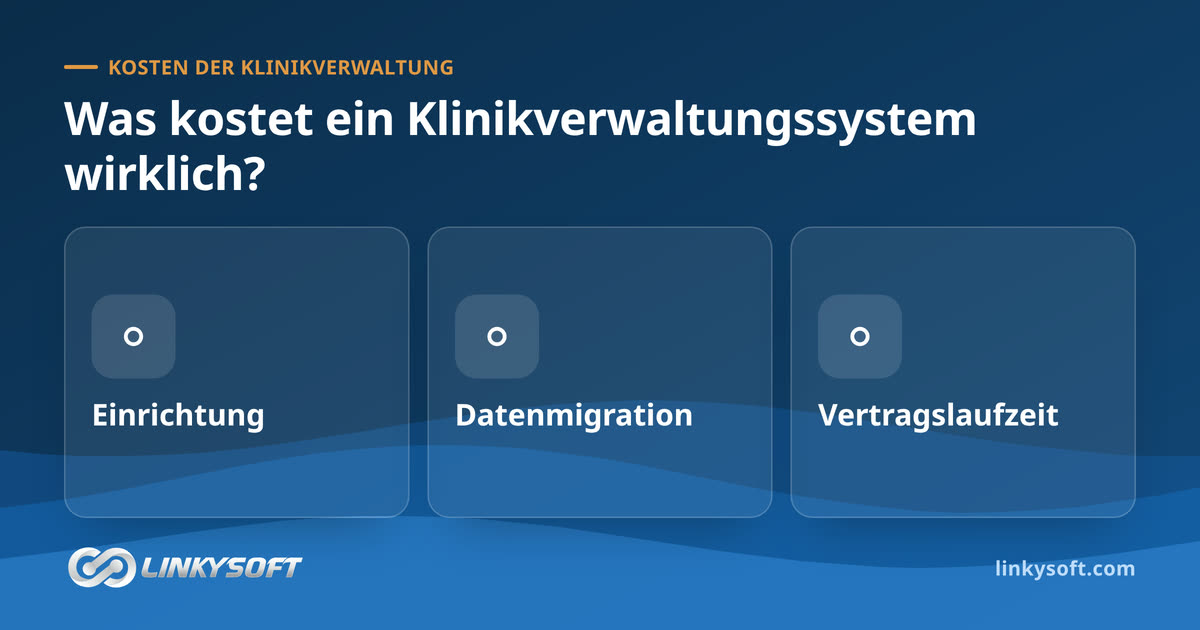 KOSTEN DER KLINIKVERWALTUNG

Was kostet ein Klinikverwaltungssystem wirklich?

Einrichtung

Datenmigration

Vertragslaufzeit

LINKYSOFT

linkysoft.com